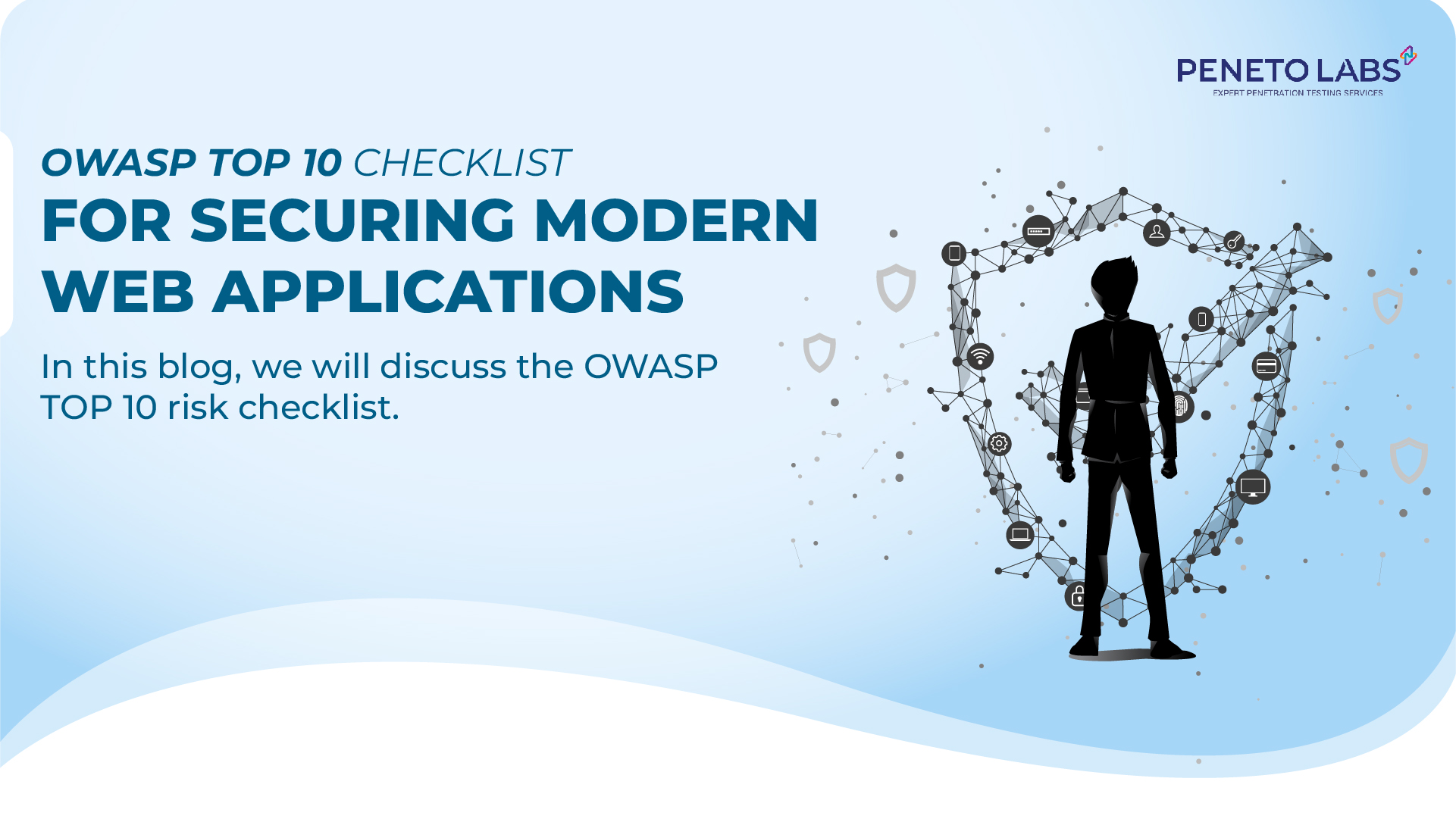 PENETO LABS
EXPERT PENETRATION TESTING SERVICES

OWASP TOP 10 CHECKLIST
FOR SECURING MODERN WEB APPLICATIONS

In this blog, we will discuss the OWASP TOP 10 risk checklist.